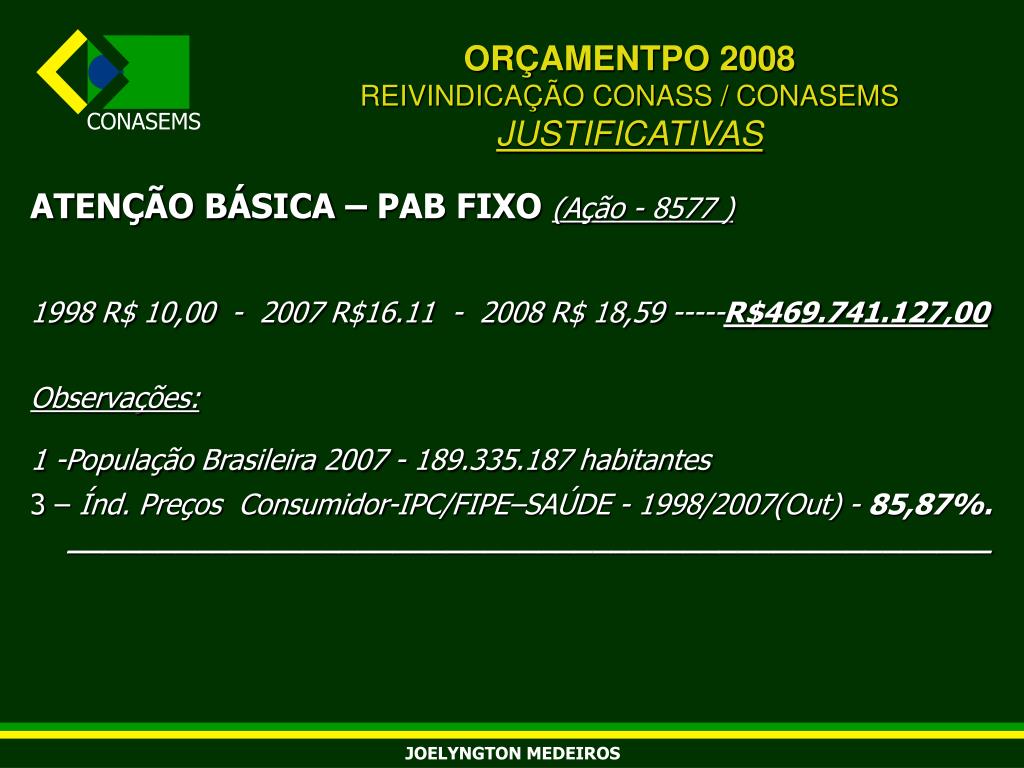 CONASEMS

ORÇAMENTPO 2008
REIVINDICAÇÃO CONASS / CONASEMS
JUSTIFICATIVAS

ATENÇÃO BÁSICA – PAB FIXO (Ação - 8577 )

1998 R$ 10,00 - 2007 R$16.11 - 2008 R$ 18,59 -----R$469.741.127,00

Observações:

1 -População Brasileira 2007 - 189.335.187 habitantes
3 – Índ. Preços Consumidor-IPC/FIPE–SAÚDE - 1998/2007(Out) - 85,87%.

JOELYNGTON MEDEIROS